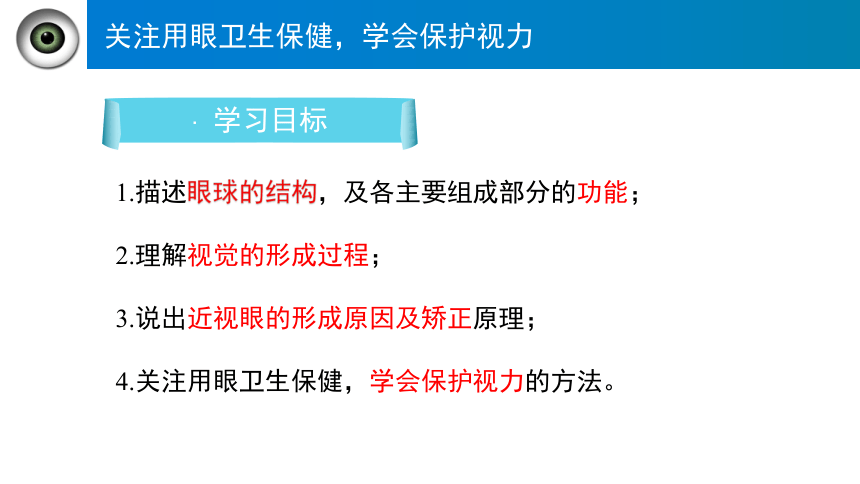 关注用眼卫生保健，学会保护视力

· 学习目标

1.描述眼球的结构，及各主要组成部分的功能；

2.理解视觉的形成过程；

3.说出近视眼的形成原因及矫正原理；

4.关注用眼卫生保健，学会保护视力的方法。